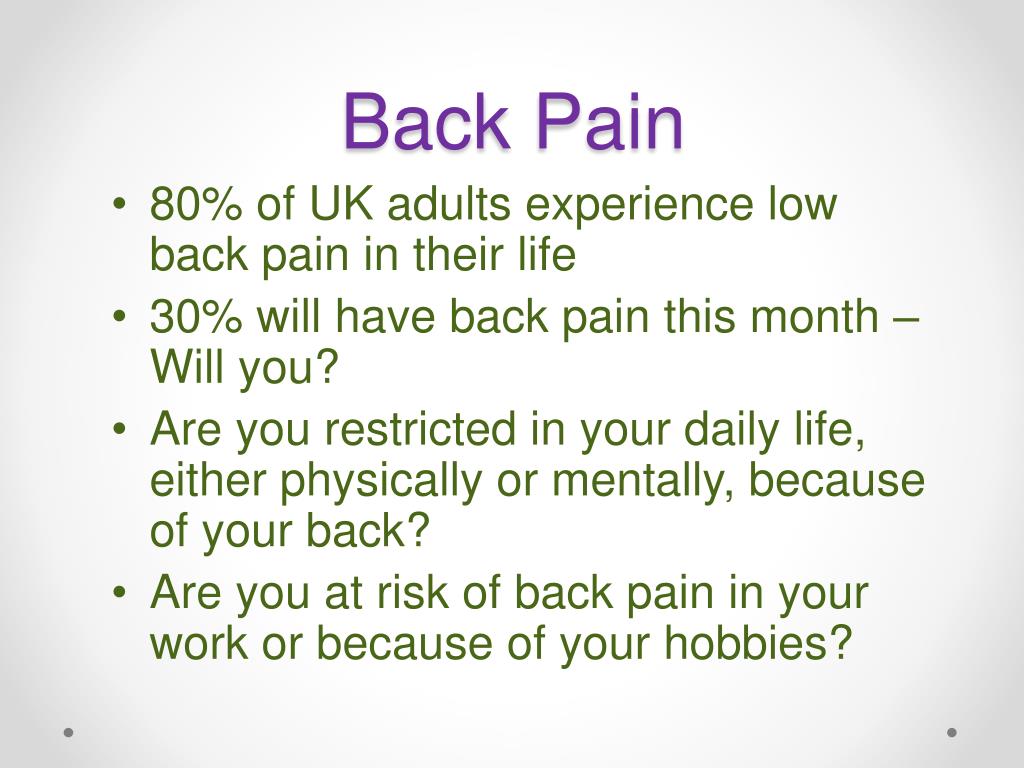 Back Pain

• 80% of UK adults experience low back pain in their life
• 30% will have back pain this month – Will you?
• Are you restricted in your daily life, either physically or mentally, because of your back?
• Are you at risk of back pain in your work or because of your hobbies?